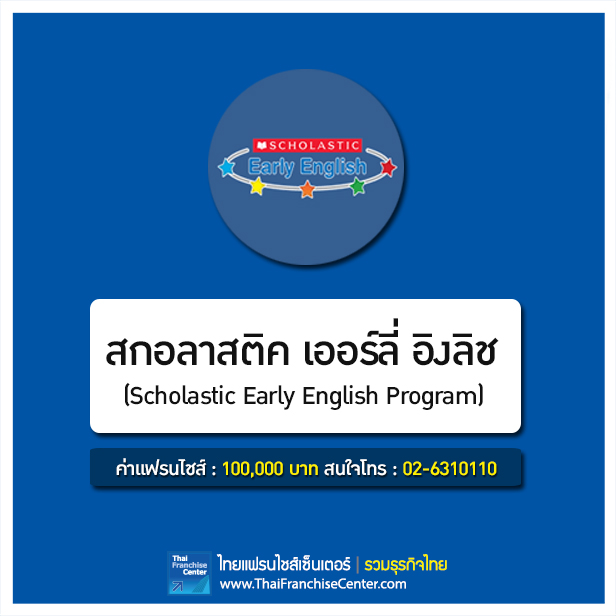 SCHOLASTIC
Early English

สกอลาสติค เออร์ลี่ อิงลิช
(Scholastic Early English Program)

ค่าแฟรนไชส์ : 100,000 บาท สนใจโทร : 02-6310110

Thai Franchise Center
ไทยแฟรนไชส์เซ็นเตอร์ | รวมธุรกิจไทย
www.ThaiFranchiseCenter.com